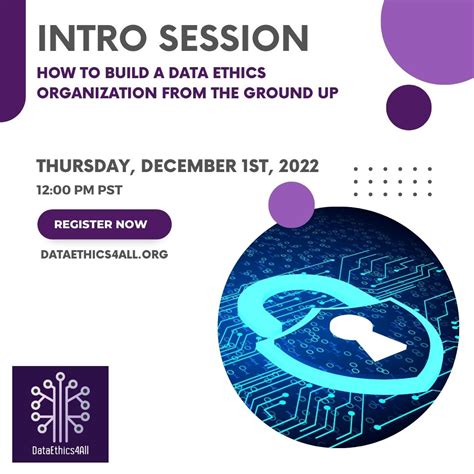 INTRO SESSION

HOW TO BUILD A DATA ETHICS ORGANIZATION FROM THE GROUND UP

THURSDAY, DECEMBER 1ST, 2022

12:00 PM PST

REGISTER NOW

DATAETHICS4ALL.ORG

DataEthics4All